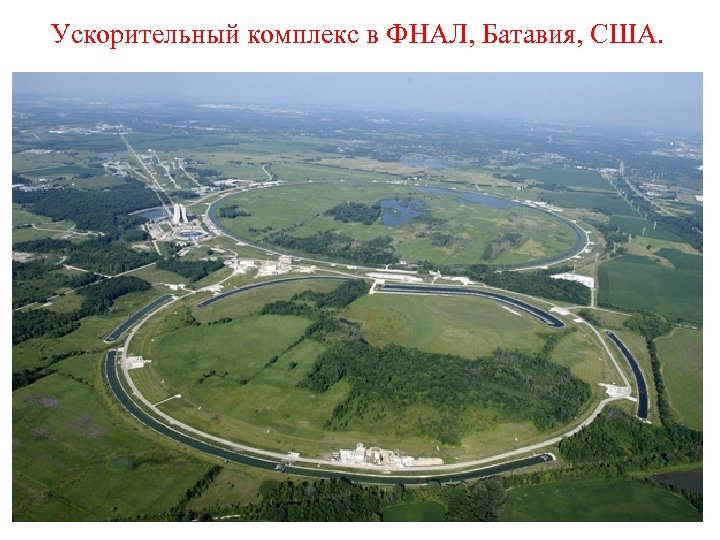 Ускорительный комплекс в ФНАЛ, Батавия, США.